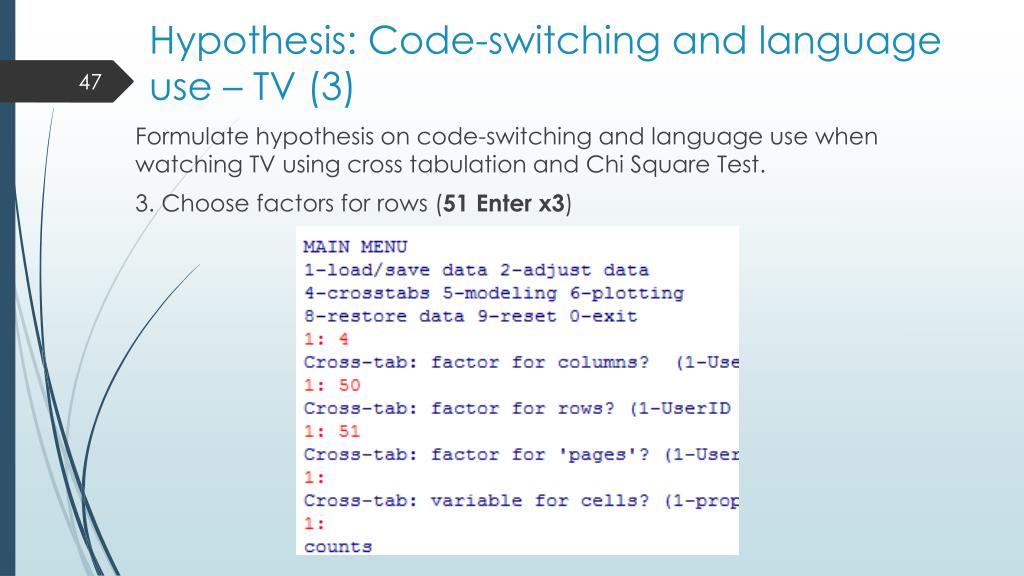 47

Hypothesis: Code-switching and language use – TV (3)

Formulate hypothesis on code-switching and language use when watching TV using cross tabulation and Chi Square Test.

3. Choose factors for rows (**51 Enter x3**)

MAIN MENU
1-load/save data 2-adjust data
4-crosstabs 5-modeling 6-plotting
8-restore data 9-reset 0-exit
1: 4
Cross-tab: factor for columns? (1-Use
1: 50
Cross-tab: factor for rows? (1-UserID
1: 51
Cross-tab: factor for 'pages'? (1-User
1:
Cross-tab: variable for cells? (1-prop
1:
counts